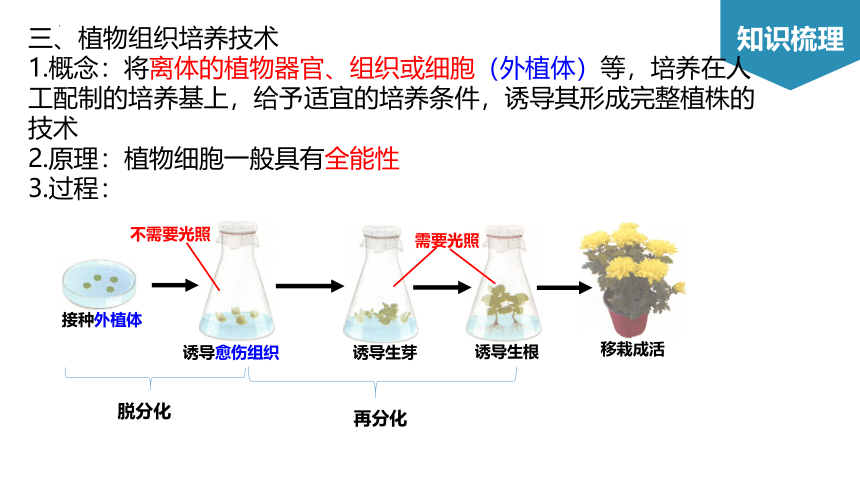 知识梳理

三、植物组织培养技术
1.概念：将离体的植物器官、组织或细胞（外植体）等，培养在人工配制的培养基上，给予适宜的培养条件，诱导其形成完整植株的技术
2.原理：植物细胞一般具有全能性
3.过程：

不需要光照
需要光照
接种外植体
诱导愈伤组织
诱导生芽
诱导生根
移栽成活
脱分化
再分化